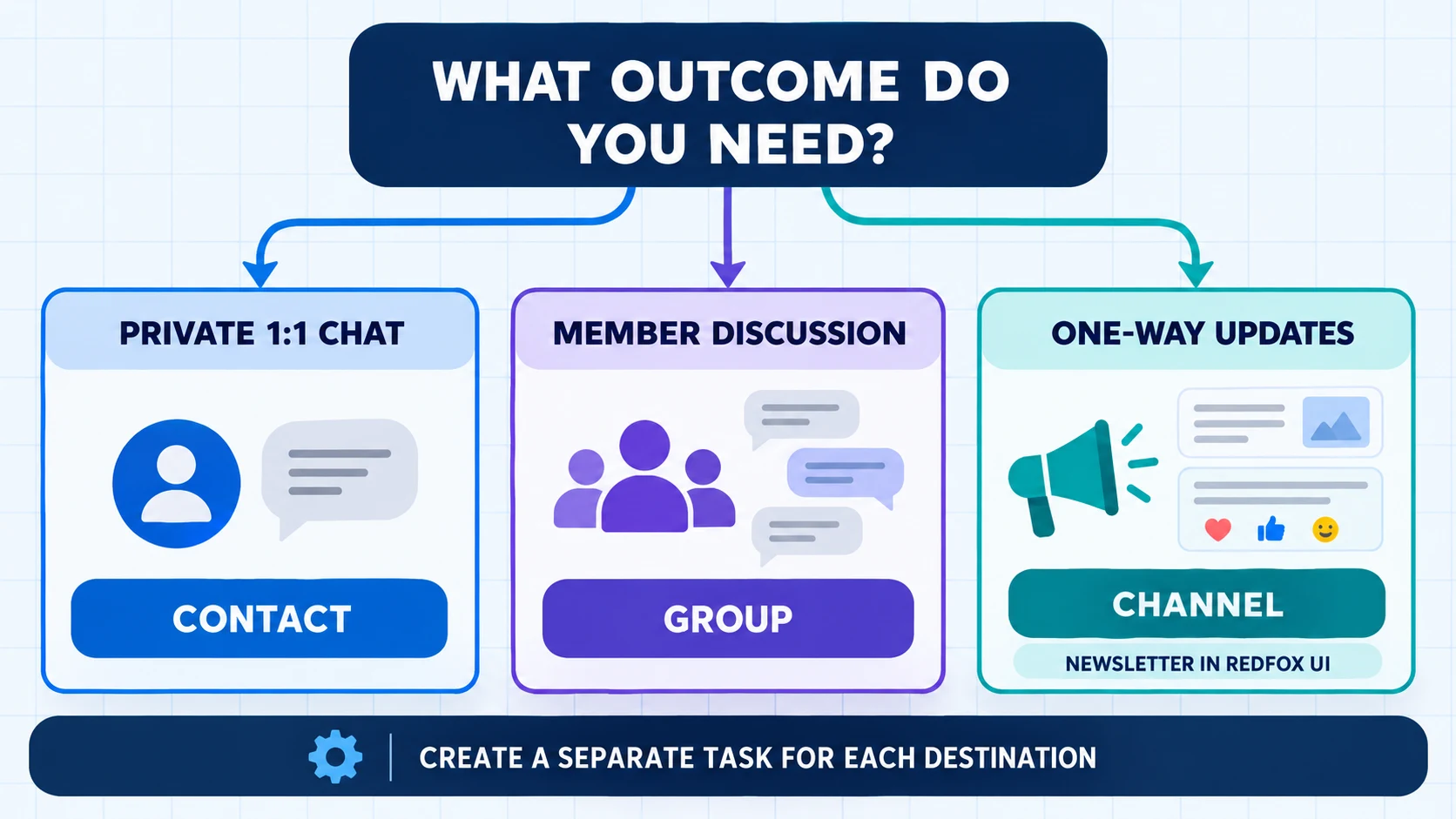 WHAT OUTCOME DO YOU NEED?

PRIVATE 1:1 CHAT

CONTACT

MEMBER DISCUSSION

GROUP

ONE-WAY UPDATES

CHANNEL

NEWSLETTER IN REDFOX UI

CREATE A SEPARATE TASK FOR EACH DESTINATION